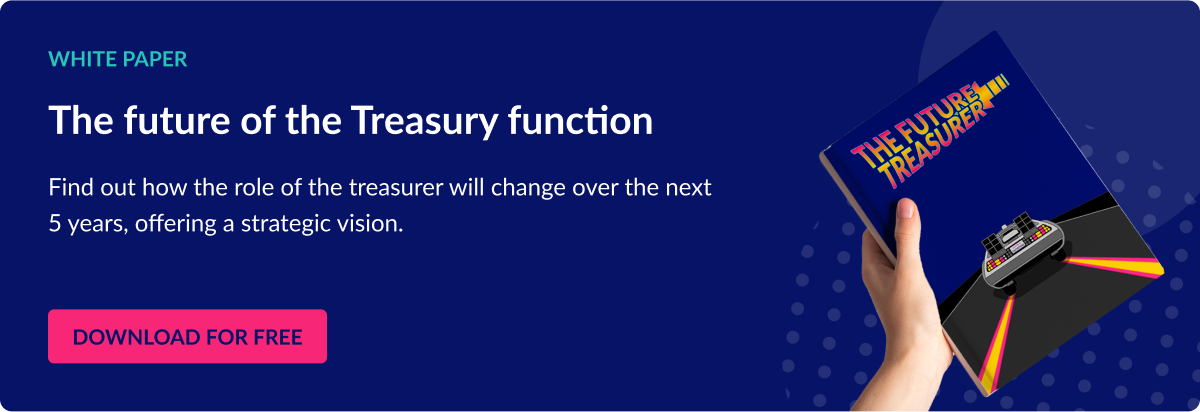 WHITE PAPER

The future of the Treasury function

Find out how the role of the treasurer will change over the next 5 years, offering a strategic vision.

DOWNLOAD FOR FREE

THE FUTURE TREASURER